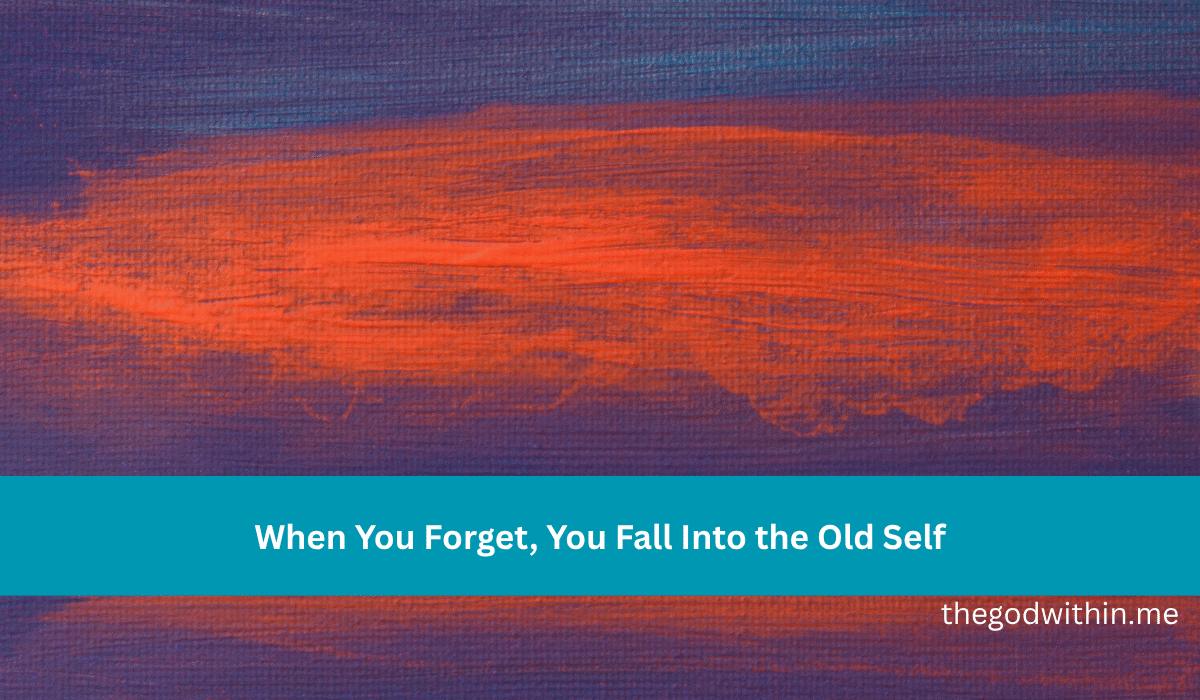 When You Forget, You Fall Into the Old Self

thegodwithin.me